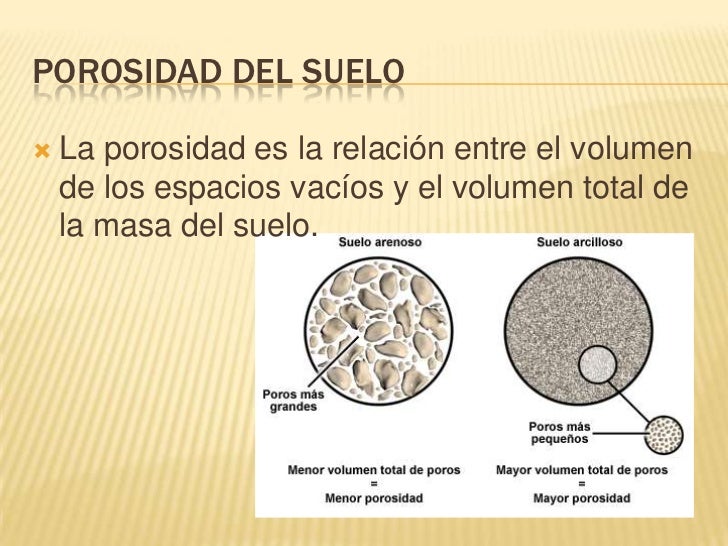 POROSIDAD DEL SUELO

La porosidad es la relación entre el volumen de los espacios vacíos y el volumen total de la masa del suelo.

Suelo arenoso

Poros más grandes

Menor volumen total de poros
=
Menor porosidad

Suelo arcilloso

Poros más pequeños

Mayor volumen total de poros
=
Mayor porosidad